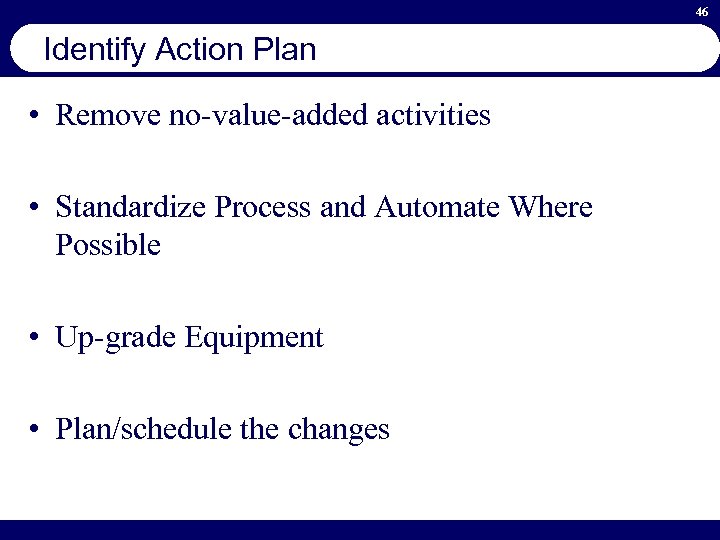 46

Identify Action Plan

• Remove no-value-added activities

• Standardize Process and Automate Where Possible

• Up-grade Equipment

• Plan/schedule the changes